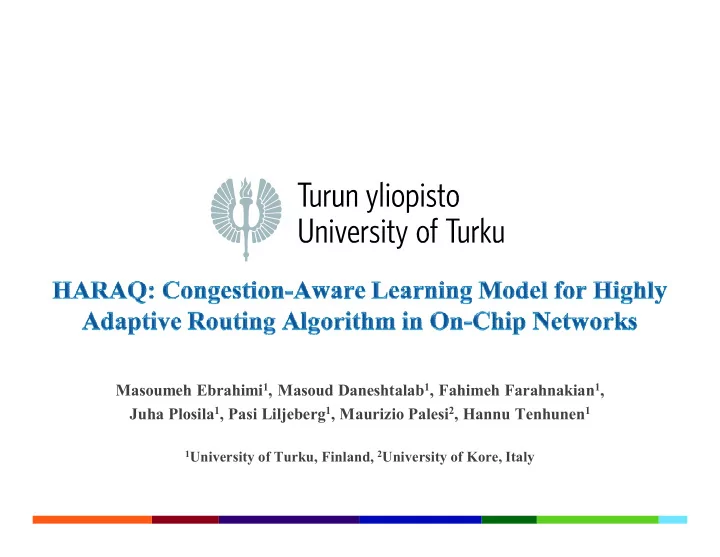 Turun yliopisto
University of Turku

HARAQ: Congestion-Aware Learning Model for Highly Adaptive Routing Algorithm in On-Chip Networks

Masoumeh Ebrahimi$^1$, Masoud Daneshtalab$^1$, Fahimeh Farahnakian$^1$, Juha Plosila$^1$, Pasi Liljeberg$^1$, Maurizio Palesi$^2$, Hannu Tenhunen$^1$

$^1$University of Turku, Finland, $^2$University of Kore, Italy